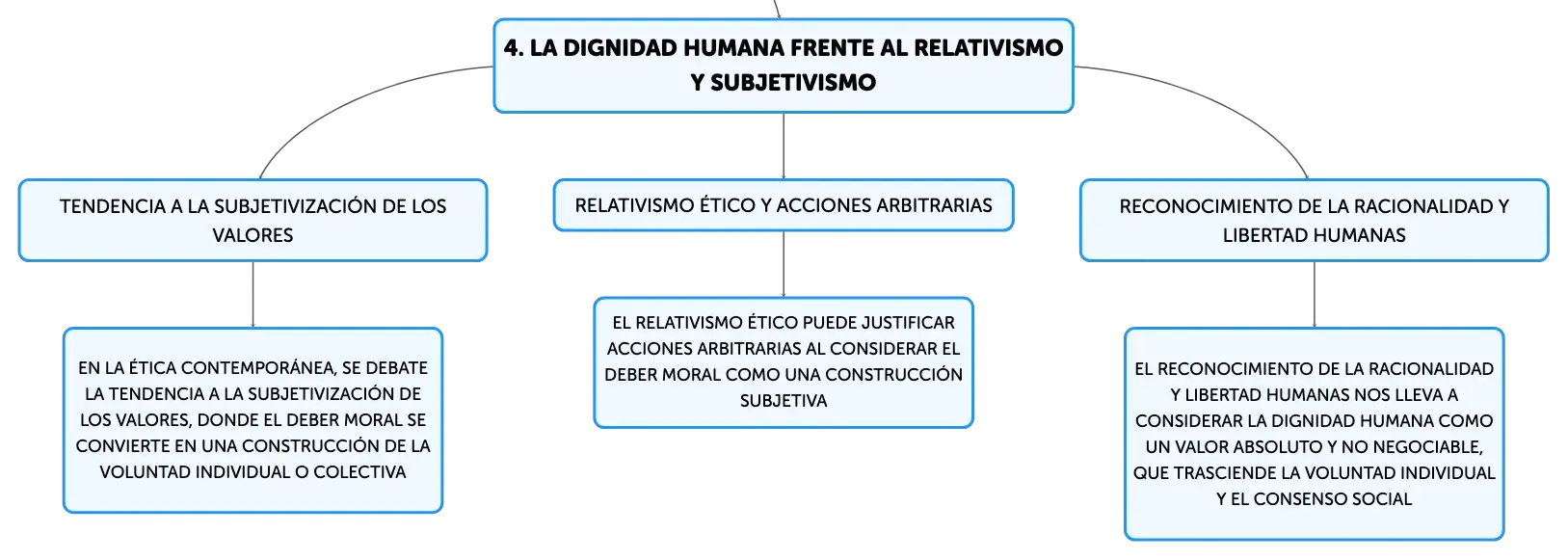 4. LA DIGNIDAD HUMANA FRENTE AL RELATIVISMO Y SUBJETIVISMO

TENDENCIA A LA SUBJETIVIZACIÓN DE LOS VALORES

EN LA ÉTICA CONTEMPORÁNEA, SE DEBATE LA TENDENCIA A LA SUBJETIVIZACIÓN DE LOS VALORES, DONDE EL DEBER MORAL SE CONVIERTE EN UNA CONSTRUCCIÓN DE LA VOLUNTAD INDIVIDUAL O COLECTIVA

RELATIVISMO ÉTICO Y ACCIONES ARBITRARIAS

EL RELATIVISMO ÉTICO PUEDE JUSTIFICAR ACCIONES ARBITRARIAS AL CONSIDERAR EL DEBER MORAL COMO UNA CONSTRUCCIÓN SUBJETIVA

RECONOCIMIENTO DE LA RACIONALIDAD Y LIBERTAD HUMANAS

EL RECONOCIMIENTO DE LA RACIONALIDAD Y LIBERTAD HUMANAS NOS LLEVA A CONSIDERAR LA DIGNIDAD HUMANA COMO UN VALOR ABSOLUTO Y NO NEGOCIABLE, QUE TRASCIENDE LA VOLUNTAD INDIVIDUAL Y EL CONSENSO SOCIAL